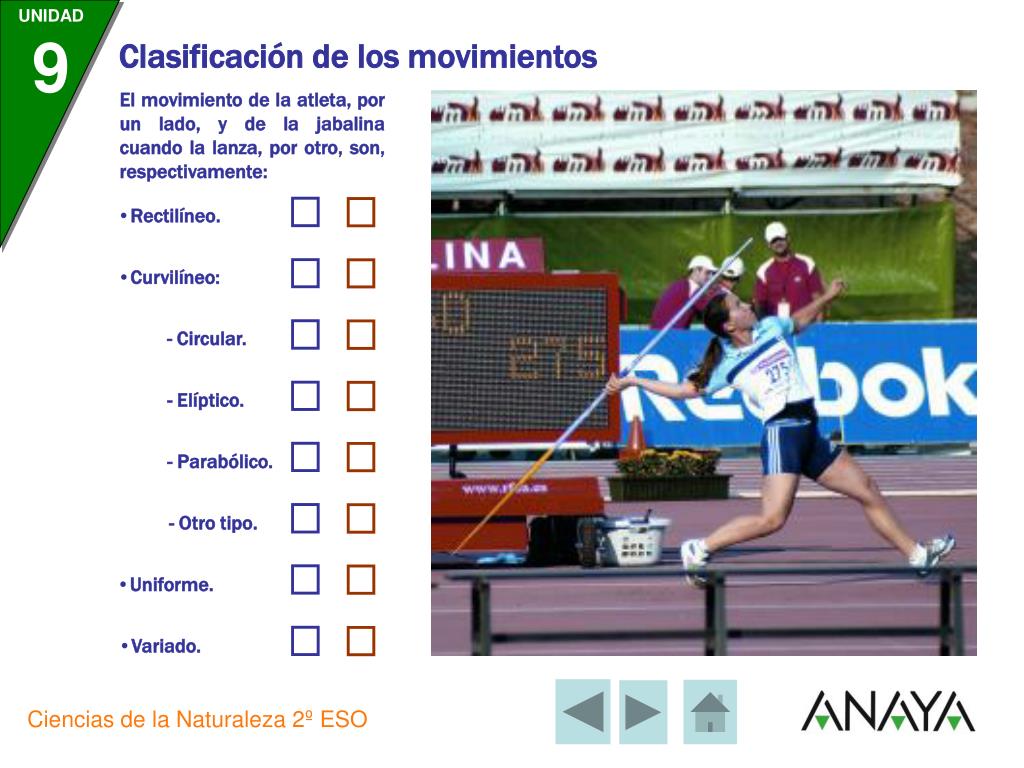 UNIDAD
9

Clasificación de los movimientos

El movimiento de la atleta, por un lado, y de la jabalina cuando la lanza, por otro, son, respectivamente:

• Rectilíneo.

• Curvilíneo:

- Circular.

- Elíptico.

- Parabólico.

- Otro tipo.

• Uniforme.

• Variado.

LINA

275

Reebok

www.rfea.es

Ciencias de la Naturaleza 2º ESO

ANAYA